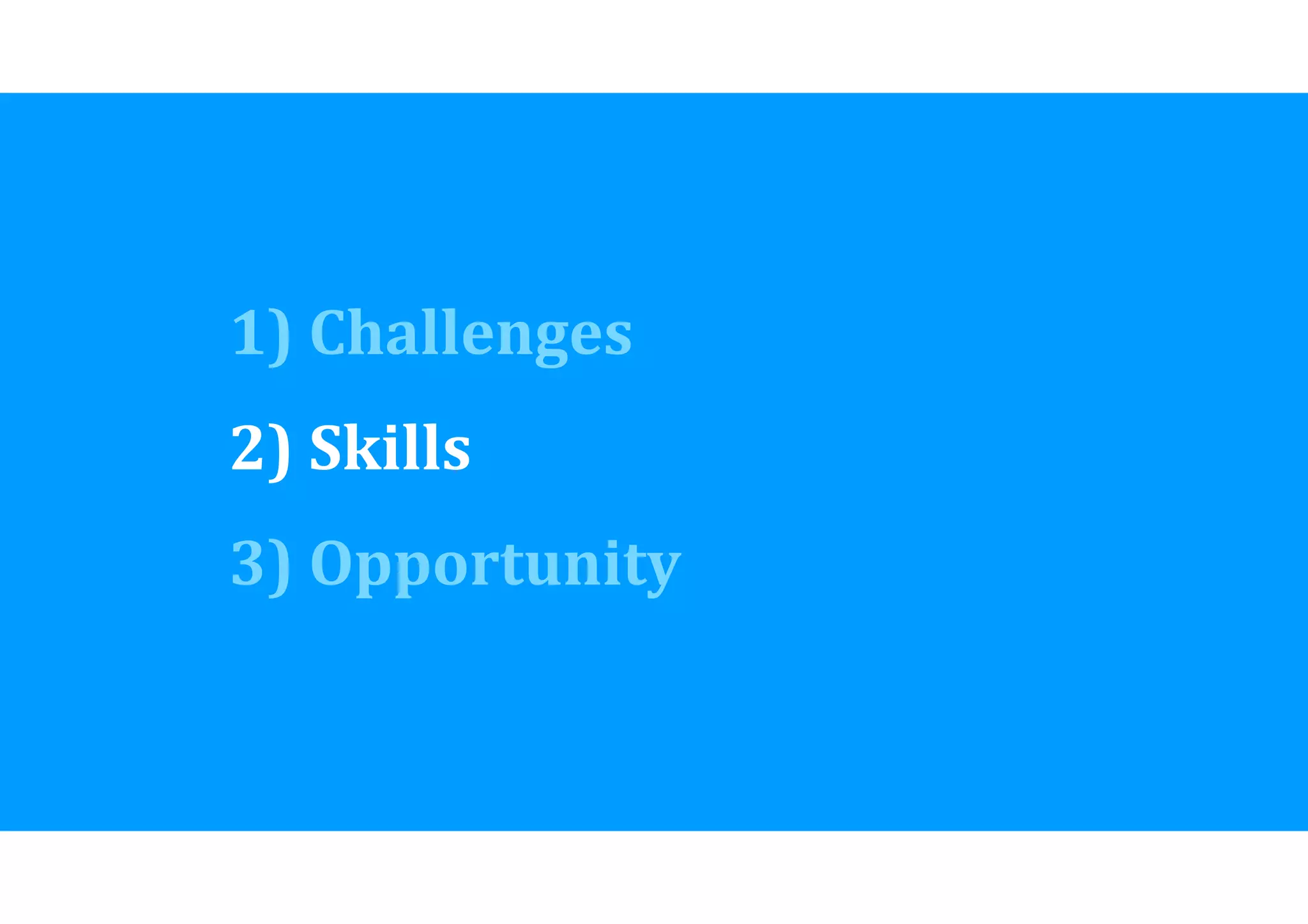 1) Challenges

2) Skills

3) Opportunity